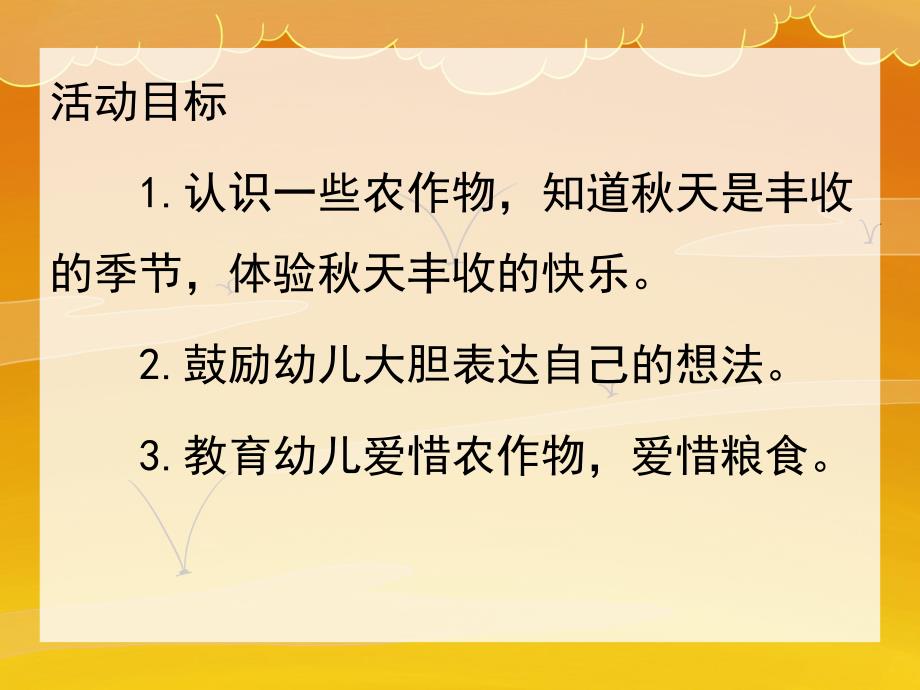 活动目标

1. 认识一些农作物，知道秋天是丰收的季节，体验秋天丰收的快乐。

2. 鼓励幼儿大胆表达自己的想法。

3. 教育幼儿爱惜农作物，爱惜粮食。